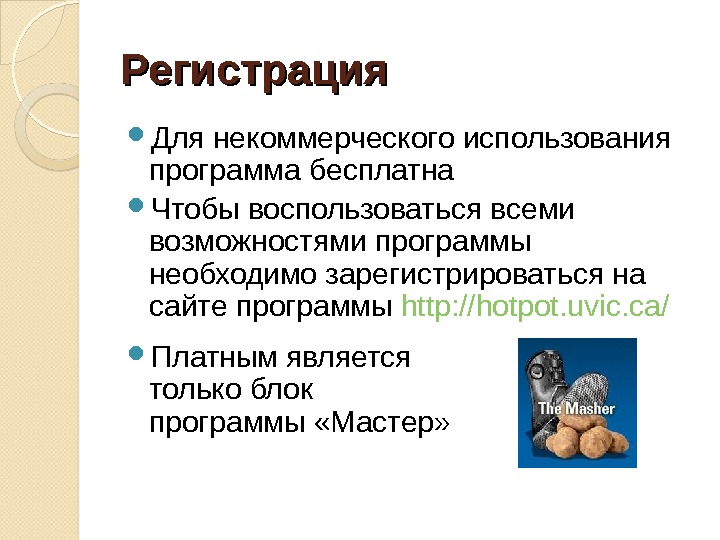 Регистрация

Для некоммерческого использования программа бесплатна

Чтобы воспользоваться всеми возможностями программы необходимо зарегистрироваться на сайте программы http://hotpot.uvic.ca/

Платным является только блок программы «Мастер»

The Masher